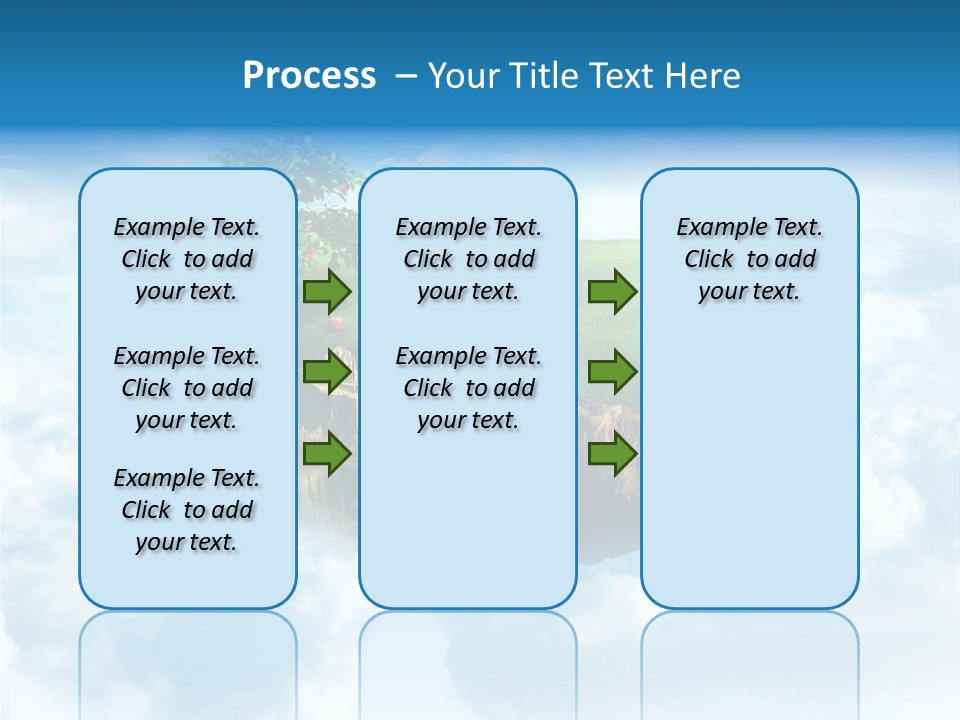 Process – Your Title Text Here

Example Text. Click to add your text.

Example Text. Click to add your text.

Example Text. Click to add your text.

Example Text. Click to add your text.

Example Text. Click to add your text.

Example Text. Click to add your text.